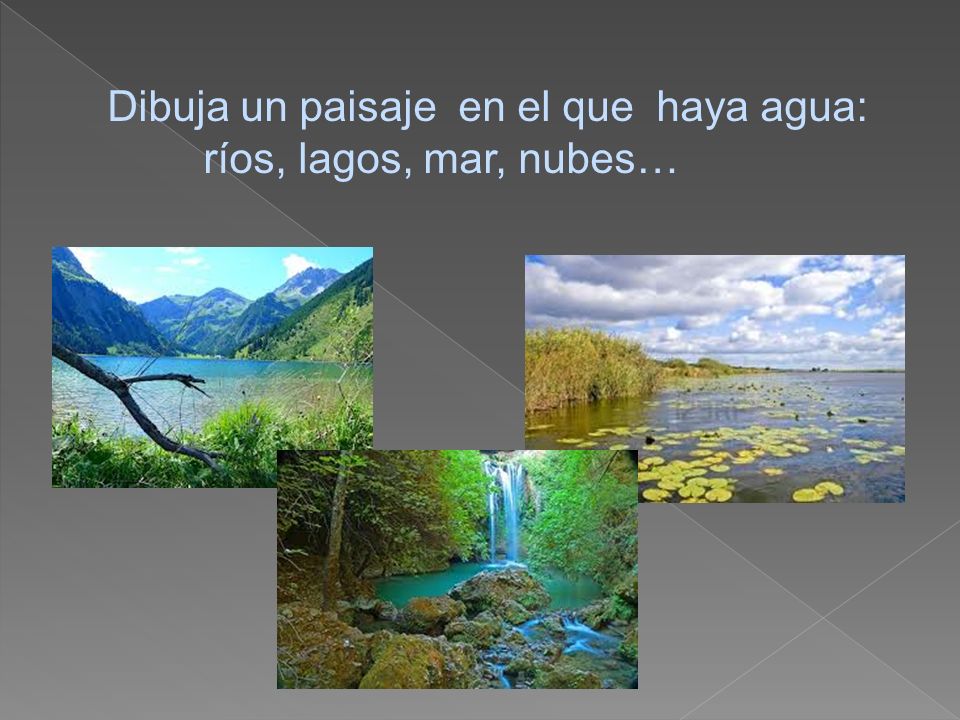 Dibuja un paisaje en el que haya agua: ríos, lagos, mar, nubes…